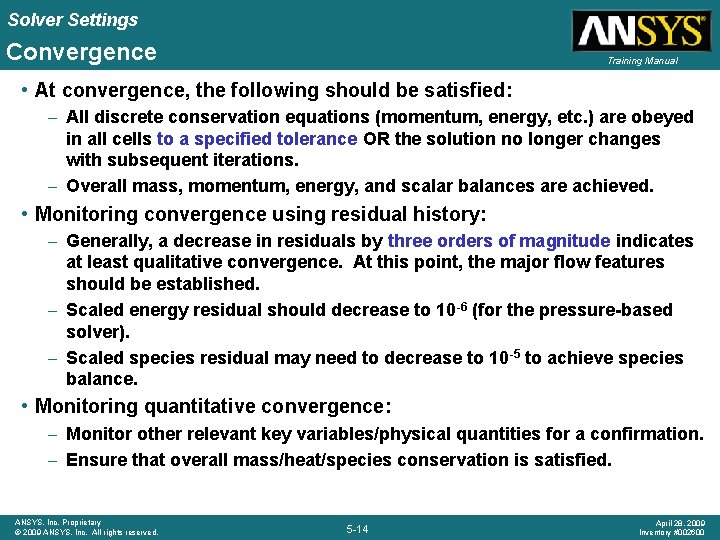 Solver Settings
Convergence

ANSYS
Training Manual

• At convergence, the following should be satisfied:
– All discrete conservation equations (momentum, energy, etc.) are obeyed in all cells to a specified tolerance OR the solution no longer changes with subsequent iterations.
– Overall mass, momentum, energy, and scalar balances are achieved.

• Monitoring convergence using residual history:
– Generally, a decrease in residuals by three orders of magnitude indicates at least qualitative convergence. At this point, the major flow features should be established.
– Scaled energy residual should decrease to $10^{-6}$ (for the pressure-based solver).
– Scaled species residual may need to decrease to $10^{-5}$ to achieve species balance.

• Monitoring quantitative convergence:
– Monitor other relevant key variables/physical quantities for a confirmation.
– Ensure that overall mass/heat/species conservation is satisfied.

ANSYS, Inc. Proprietary
© 2009 ANSYS, Inc. All rights reserved.
5-14
April 28, 2009
Inventory #002600